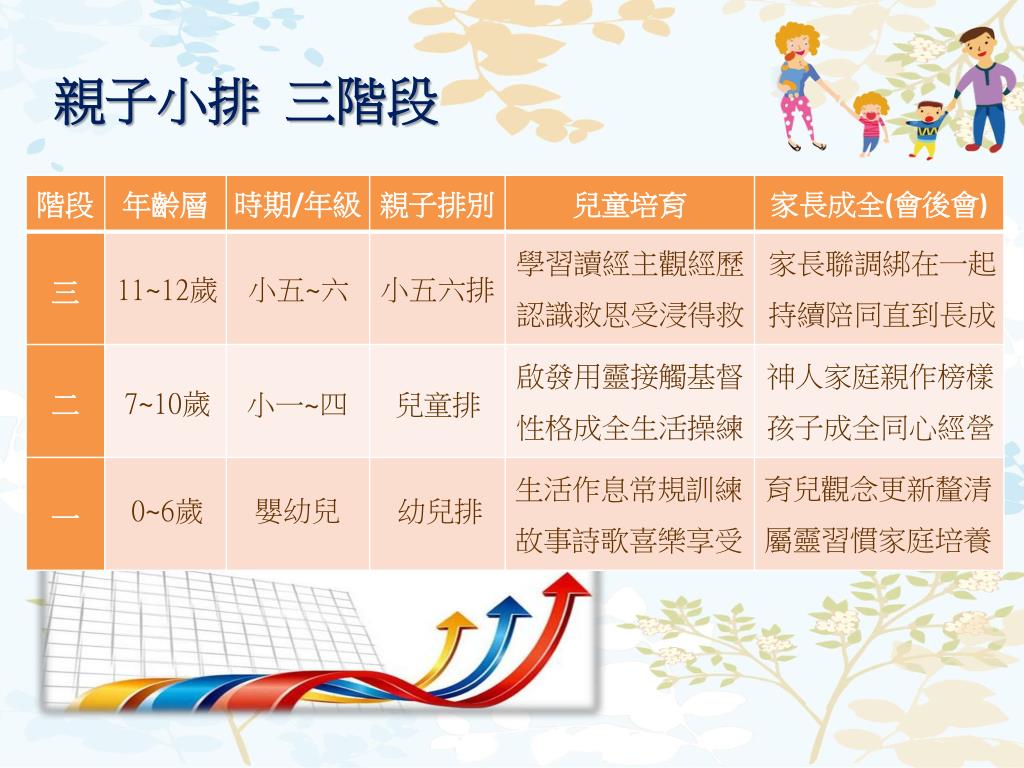 親子小排 三階段

| 階段 | 年齡層 | 時期/年級 | 親子排別 | 兒童培育 | 家長成全(會後會) |
|---|---|---|---|---|---|
| 三 | 11~12歲 | 小五~六 | 小五六排 | 學習讀經主觀經歷 認識救恩受浸得救 | 家長聯調綁在一起 持續陪同直到長成 |
| 二 | 7~10歲 | 小一~四 | 兒童排 | 啟發用靈接觸基督 性格成全生活操練 | 神人家庭親作榜樣 孩子成全同心經營 |
| 一 | 0~6歲 | 嬰幼兒 | 幼兒排 | 生活作息常規訓練 故事詩歌喜樂享受 | 育兒觀念更新釐清 屬靈習慣家庭培養 |